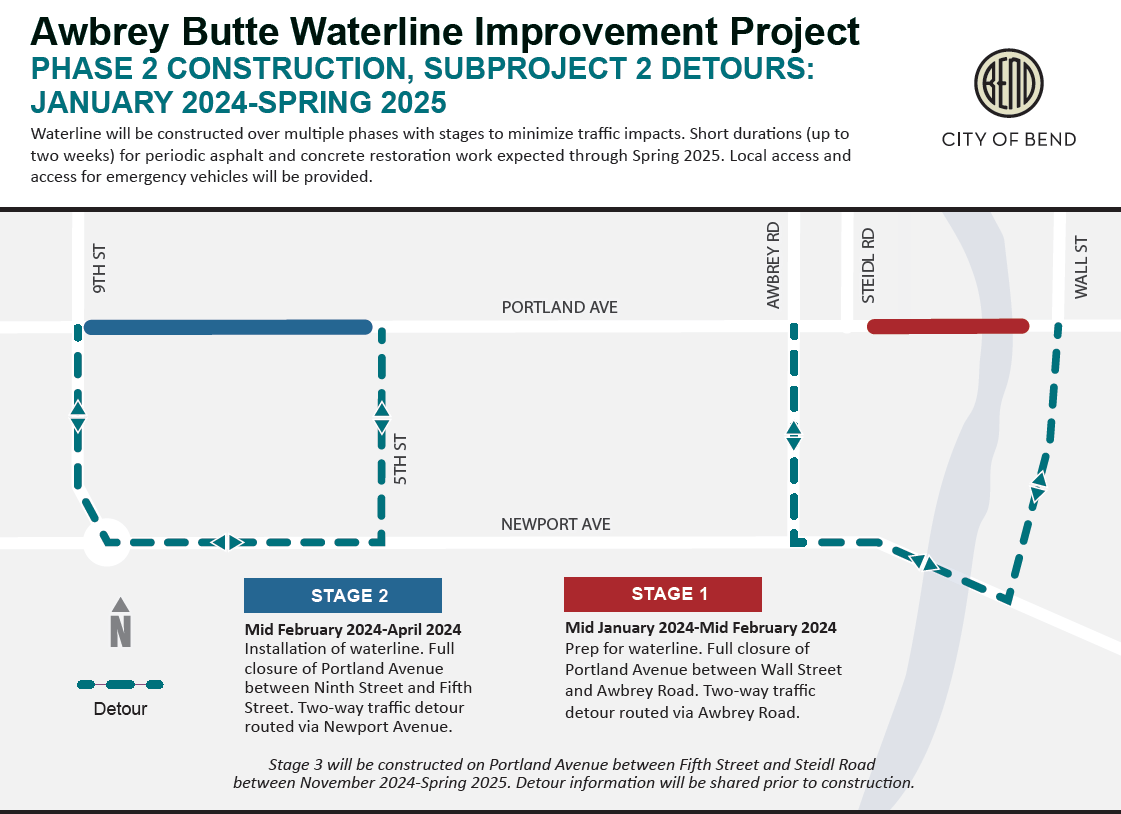 Awbrey Butte Waterline Improvement Project
PHASE 2 CONSTRUCTION, SUBPROJECT 2 DETOURS: JANUARY 2024-SPRING 2025

Waterline will be constructed over multiple phases with stages to minimize traffic impacts. Short durations (up to two weeks) for periodic asphalt and concrete restoration work expected through Spring 2025. Local access and access for emergency vehicles will be provided.

BEND
CITY OF BEND

9TH ST
PORTLAND AVE
AWBREY RD
STEIDL RD
WALL ST
5TH ST
NEWPORT AVE

N

Detour

STAGE 2
Mid February 2024-April 2024
Installation of waterline. Full closure of Portland Avenue between Ninth Street and Fifth Street. Two-way traffic detour routed via Newport Avenue.

STAGE 1
Mid January 2024-Mid February 2024
Prep for waterline. Full closure of Portland Avenue between Wall Street and Awbrey Road. Two-way traffic detour routed via Awbrey Road.

Stage 3 will be constructed on Portland Avenue between Fifth Street and Steidl Road between November 2024-Spring 2025. Detour information will be shared prior to construction.